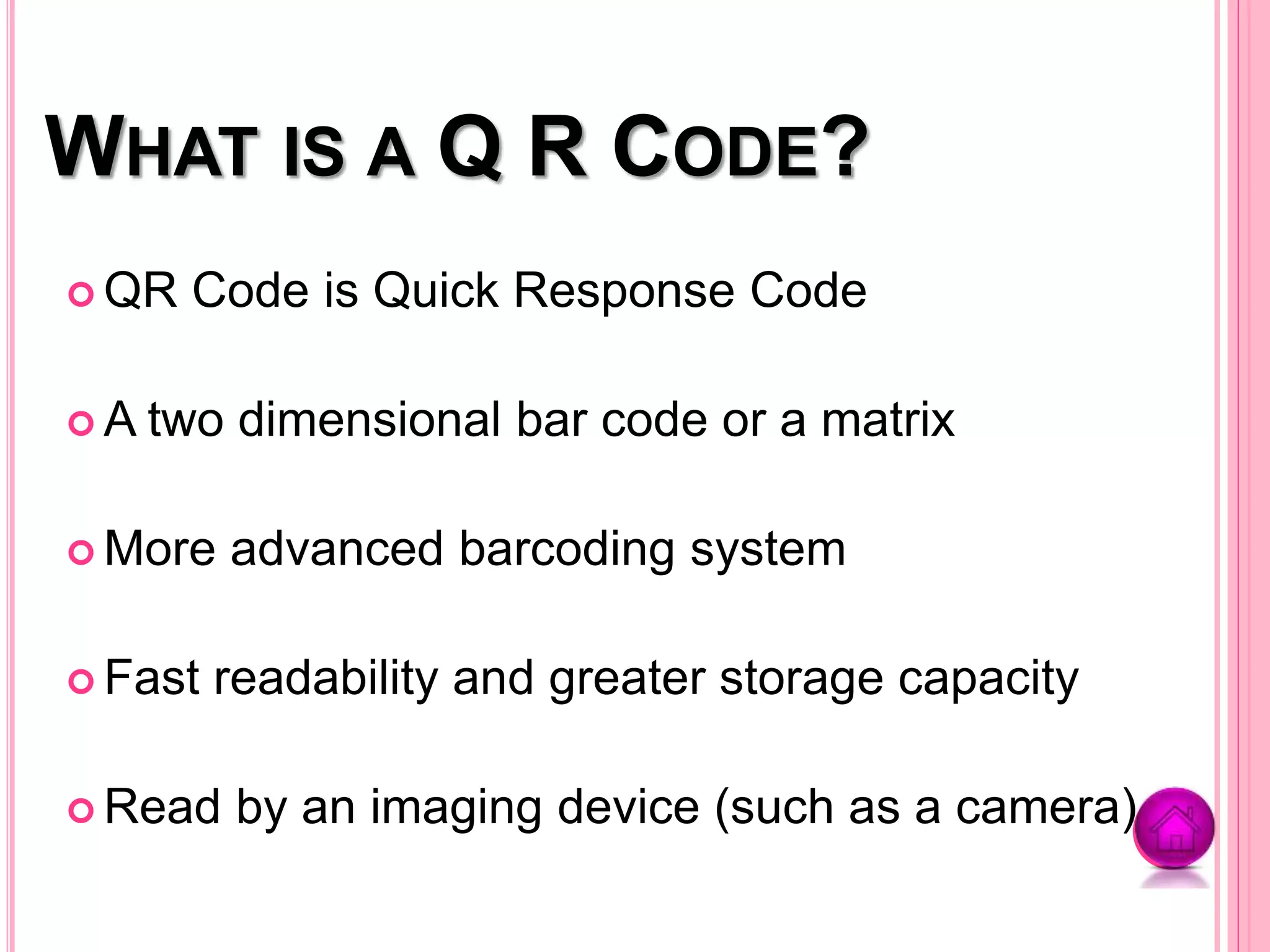 WHAT IS A Q R CODE?

QR Code is Quick Response Code

A two dimensional bar code or a matrix

More advanced barcoding system

Fast readability and greater storage capacity

Read by an imaging device (such as a camera)